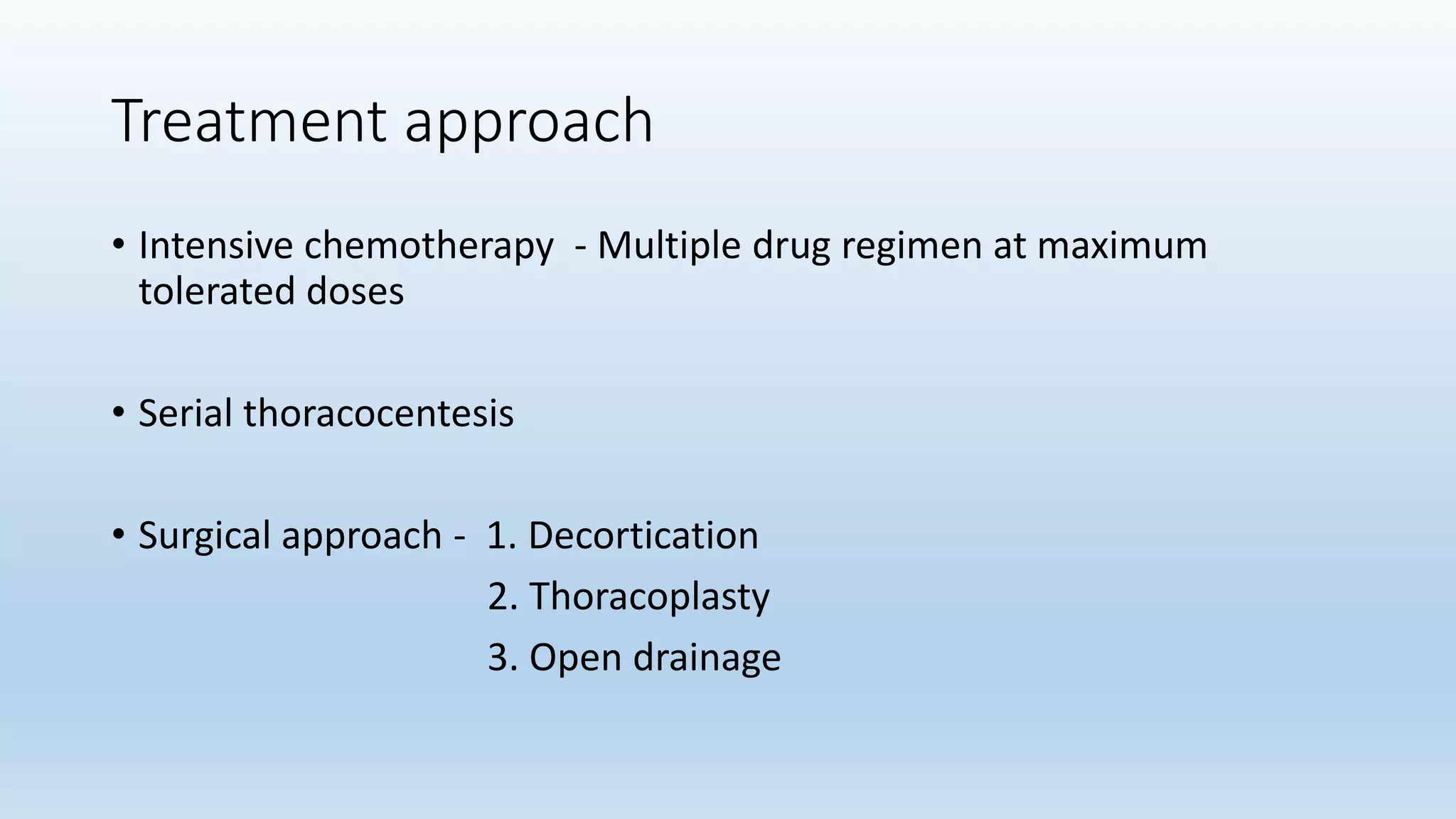 Treatment approach

• Intensive chemotherapy - Multiple drug regimen at maximum tolerated doses

• Serial thoracocentesis

• Surgical approach - 1. Decortication
2. Thoracoplasty
3. Open drainage